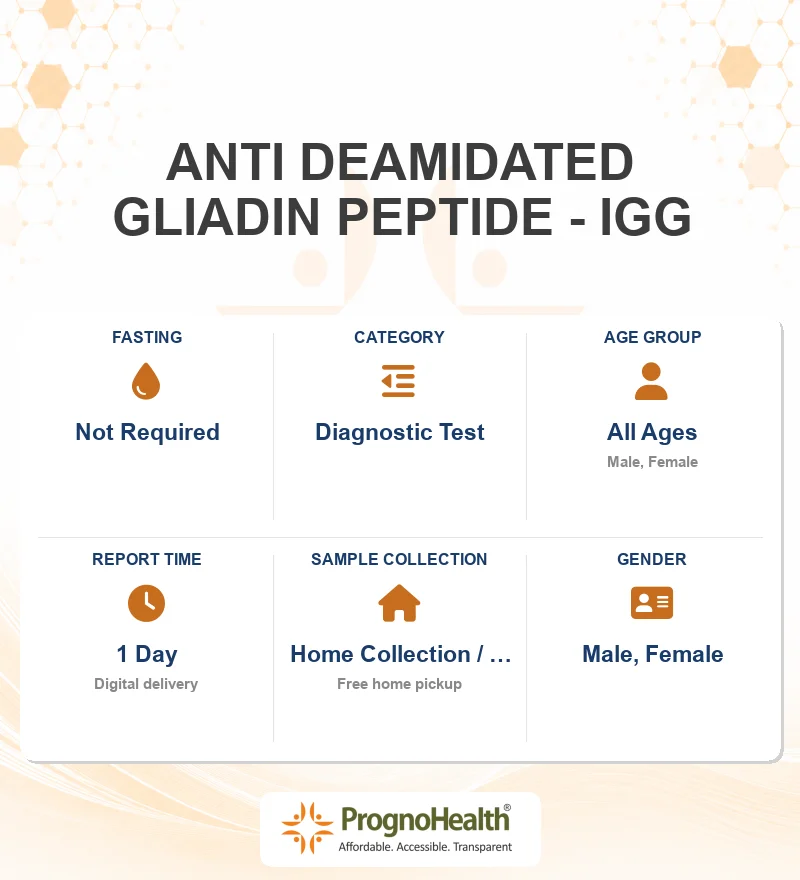 ANTI DEAMIDATED GLIADIN PEPTIDE - IGG

FASTING
Not Required

CATEGORY
Diagnostic Test

AGE GROUP
All Ages
Male, Female

REPORT TIME
1 Day
Digital delivery

SAMPLE COLLECTION
Home Collection / ...
Free home pickup

GENDER
Male, Female

PrognoHealth®
Affordable. Accessible. Transparent